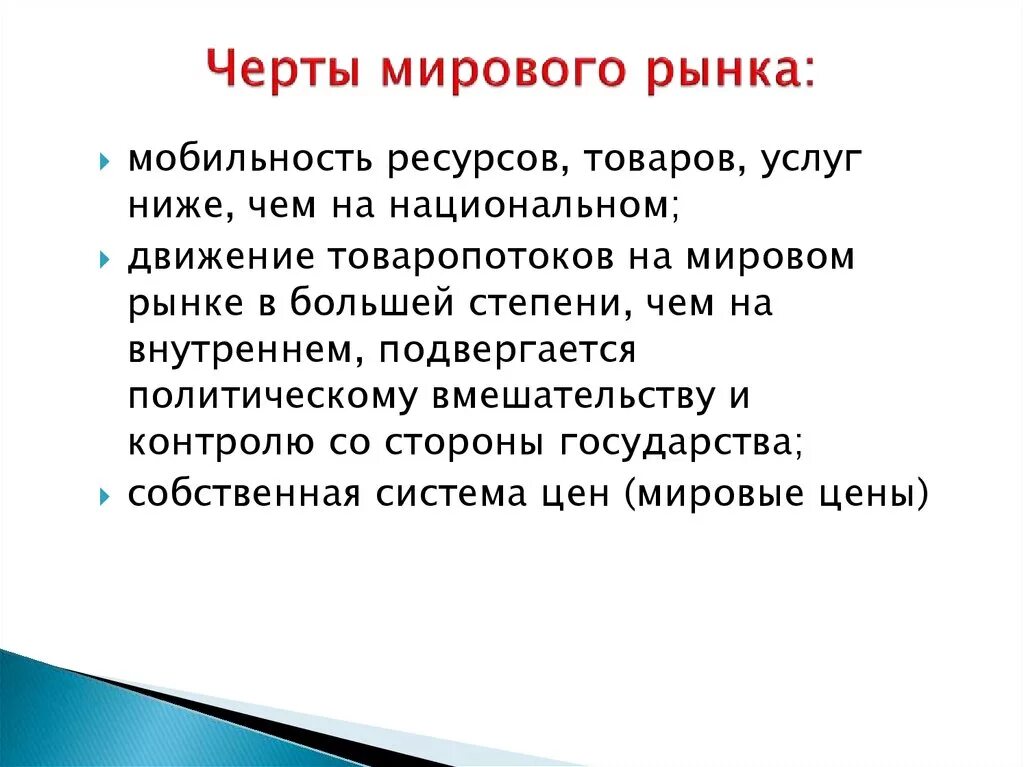 Черты мирового рынка:

мобильность ресурсов, товаров, услуг ниже, чем на национальном;

движение товаропотоков на мировом рынке в большей степени, чем на внутреннем, подвергается политическому вмешательству и контролю со стороны государства;

собственная система цен (мировые цены)